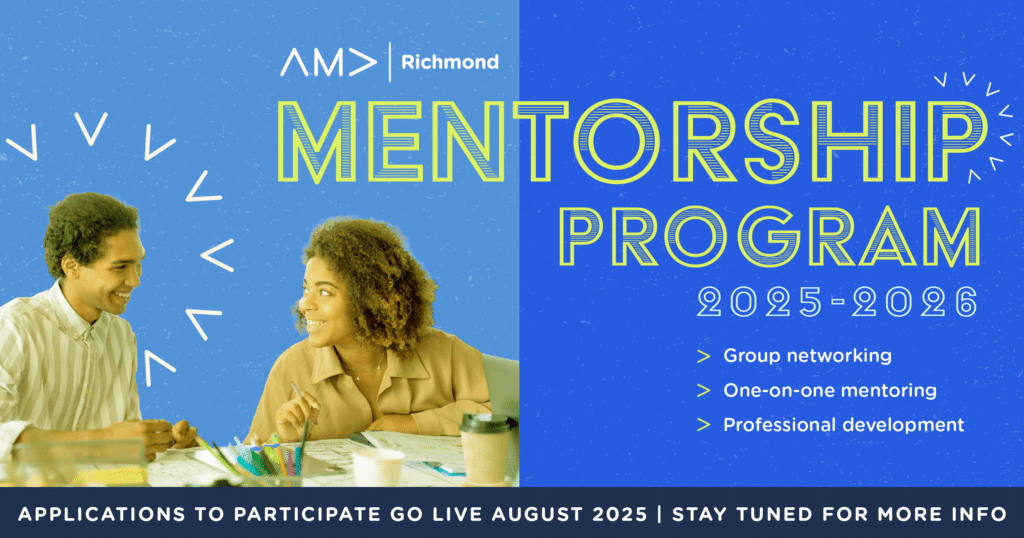 AMA | Richmond

MENTORSHIP PROGRAM

2025-2026

> Group networking
> One-on-one mentoring
> Professional development

APPLICATIONS TO PARTICIPATE GO LIVE AUGUST 2025 | STAY TUNED FOR MORE INFO